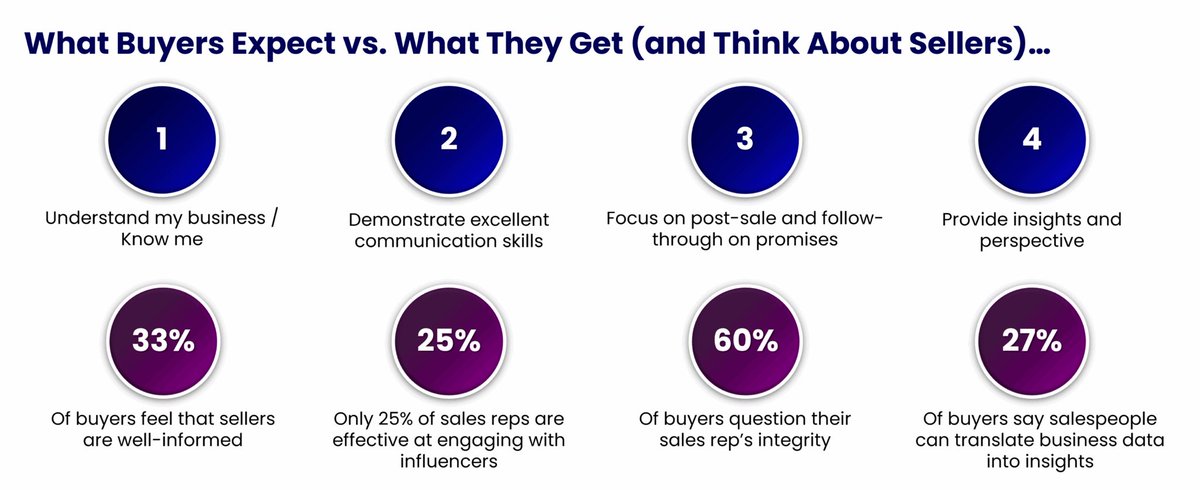 What Buyers Expect vs. What They Get (and Think About Sellers)...

1

Understand my business / Know me

2

Demonstrate excellent communication skills

3

Focus on post-sale and follow-through on promises

4

Provide insights and perspective

33%

Of buyers feel that sellers are well-informed

25%

Only 25% of sales reps are effective at engaging with influencers

60%

Of buyers question their sales rep's integrity

27%

Of buyers say salespeople can translate business data into insights